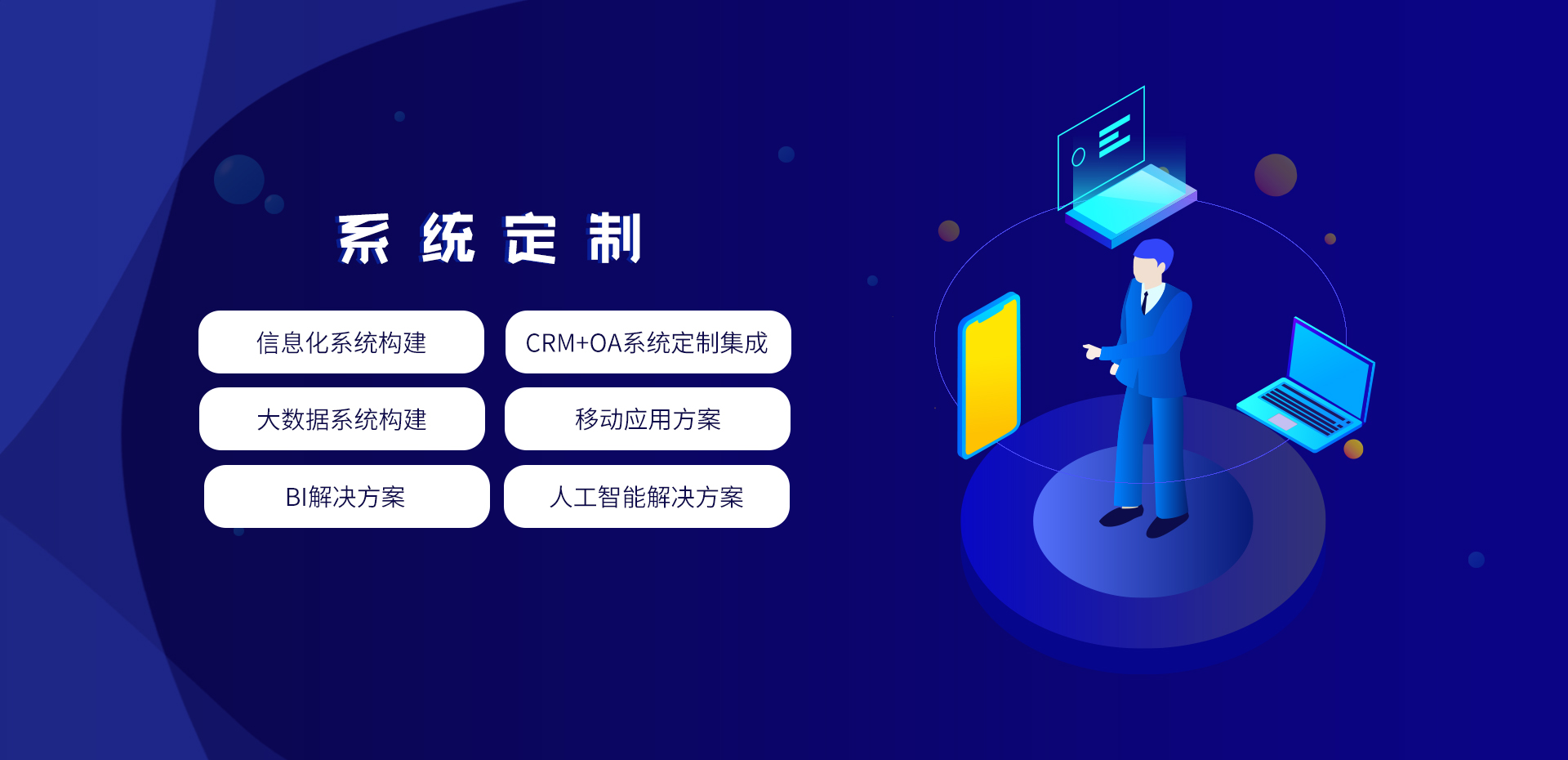 系 统 定 制

信息化系统构建

CRM+OA系统定制集成

大数据系统构建

移动应用方案

BI解决方案

人工智能解决方案